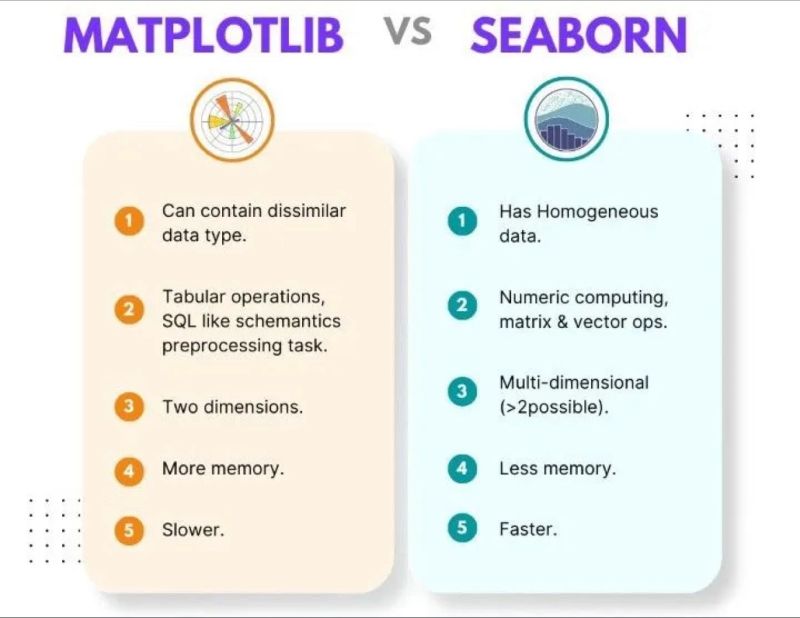 MATPLOTLIB VS SEABORN

1 Can contain dissimilar data type.

2 Tabular operations, SQL like schemantics preprocessing task.

3 Two dimensions.

4 More memory.

5 Slower.

1 Has Homogeneous data.

2 Numeric computing, matrix & vector ops.

3 Multi-dimensional (>2possible).

4 Less memory.

5 Faster.